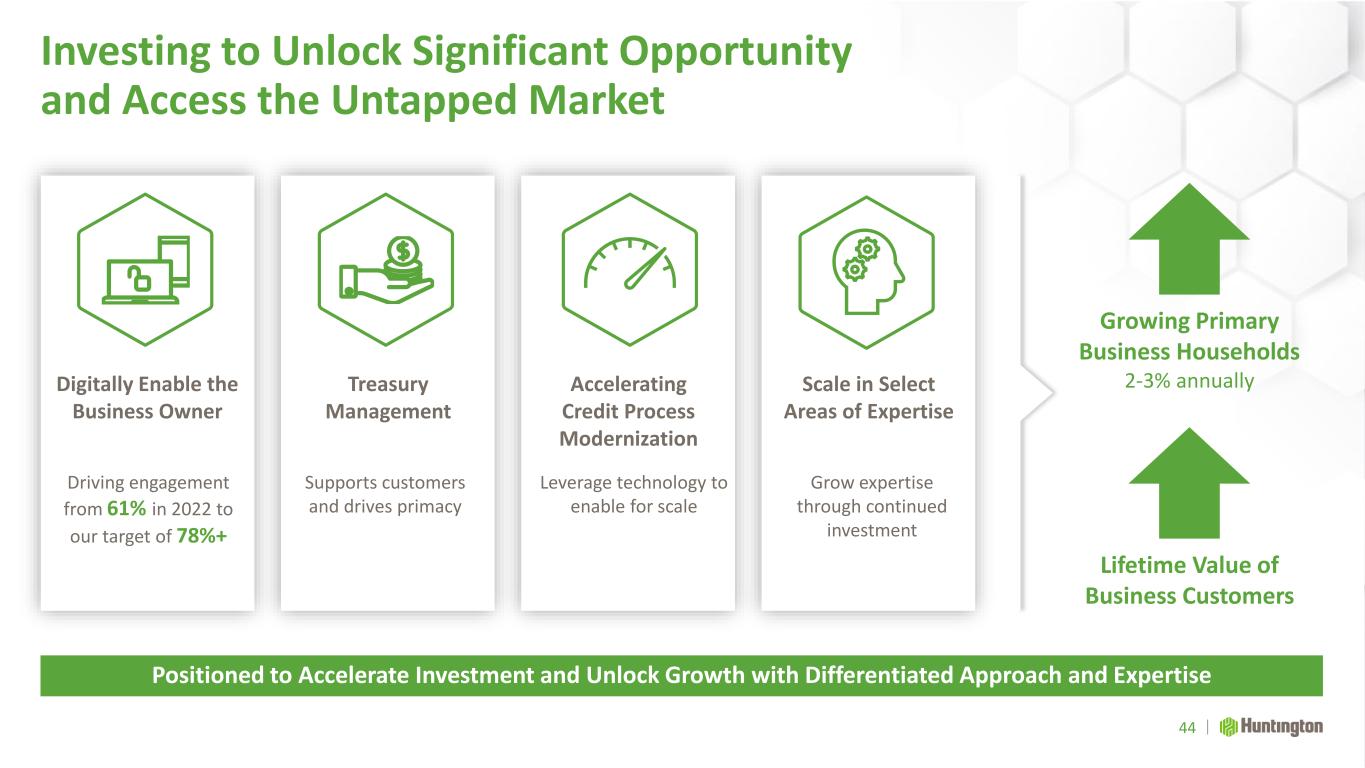 Investing to Unlock Significant Opportunity and Access the Untapped Market

Digitally Enable the Business Owner

Driving engagement from 61% in 2022 to our target of 78%+

Treasury Management

Supports customers and drives primacy

Accelerating Credit Process Modernization

Leverage technology to enable for scale

Scale in Select Areas of Expertise

Grow expertise through continued investment

Growing Primary Business Households
2-3% annually

Lifetime Value of Business Customers

Positioned to Accelerate Investment and Unlock Growth with Differentiated Approach and Expertise

44 | Huntington